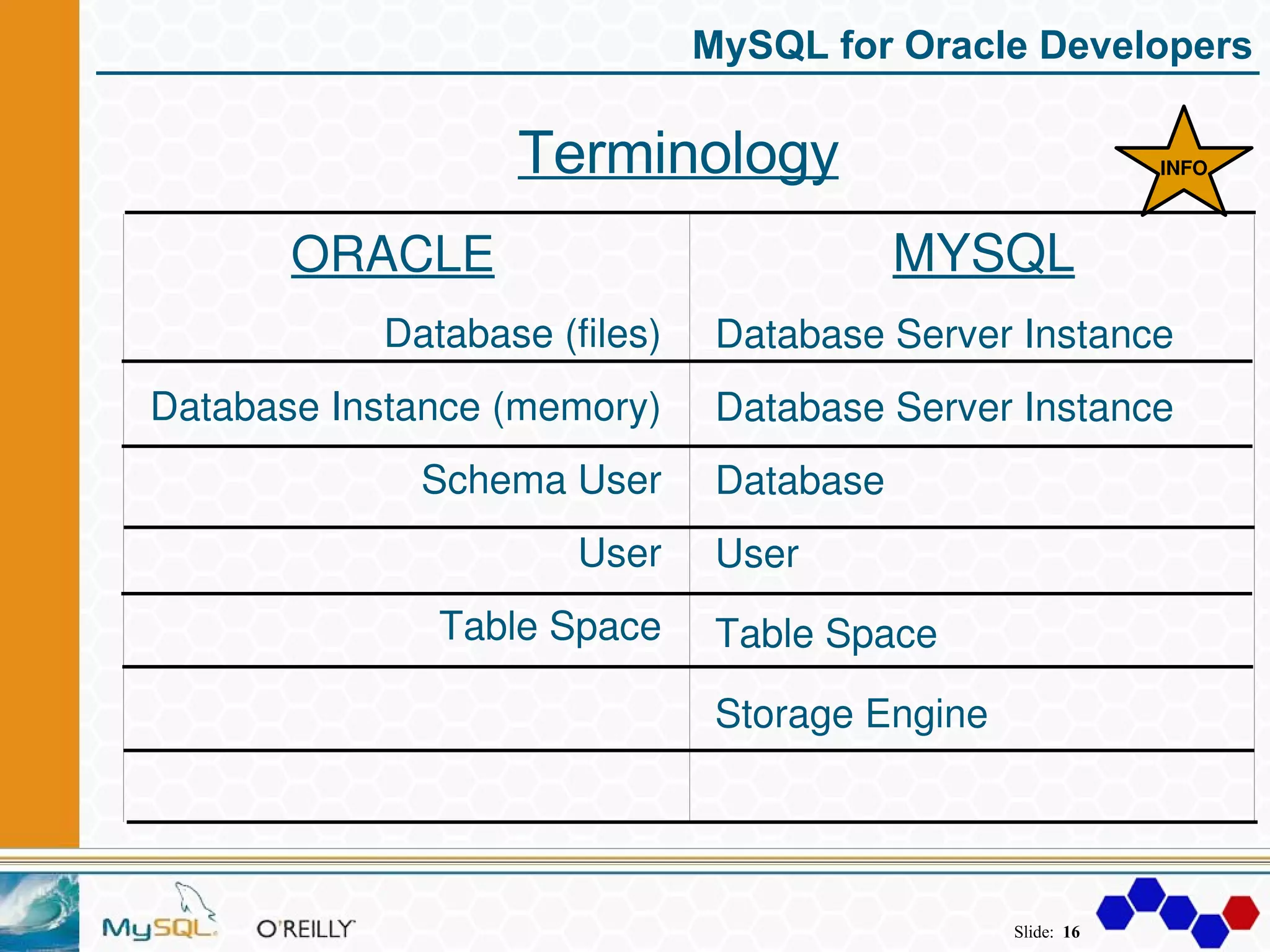 MySQL for Oracle Developers

Terminology

INFO

| ORACLE | MYSQL |
|---|---|
| Database (files) | Database Server Instance |
| Database Instance (memory) | Database Server Instance |
| Schema User | Database |
| User | User |
| Table Space | Table Space |
| | Storage Engine |
| | |

MySQL O'REILLY

Slide: 16